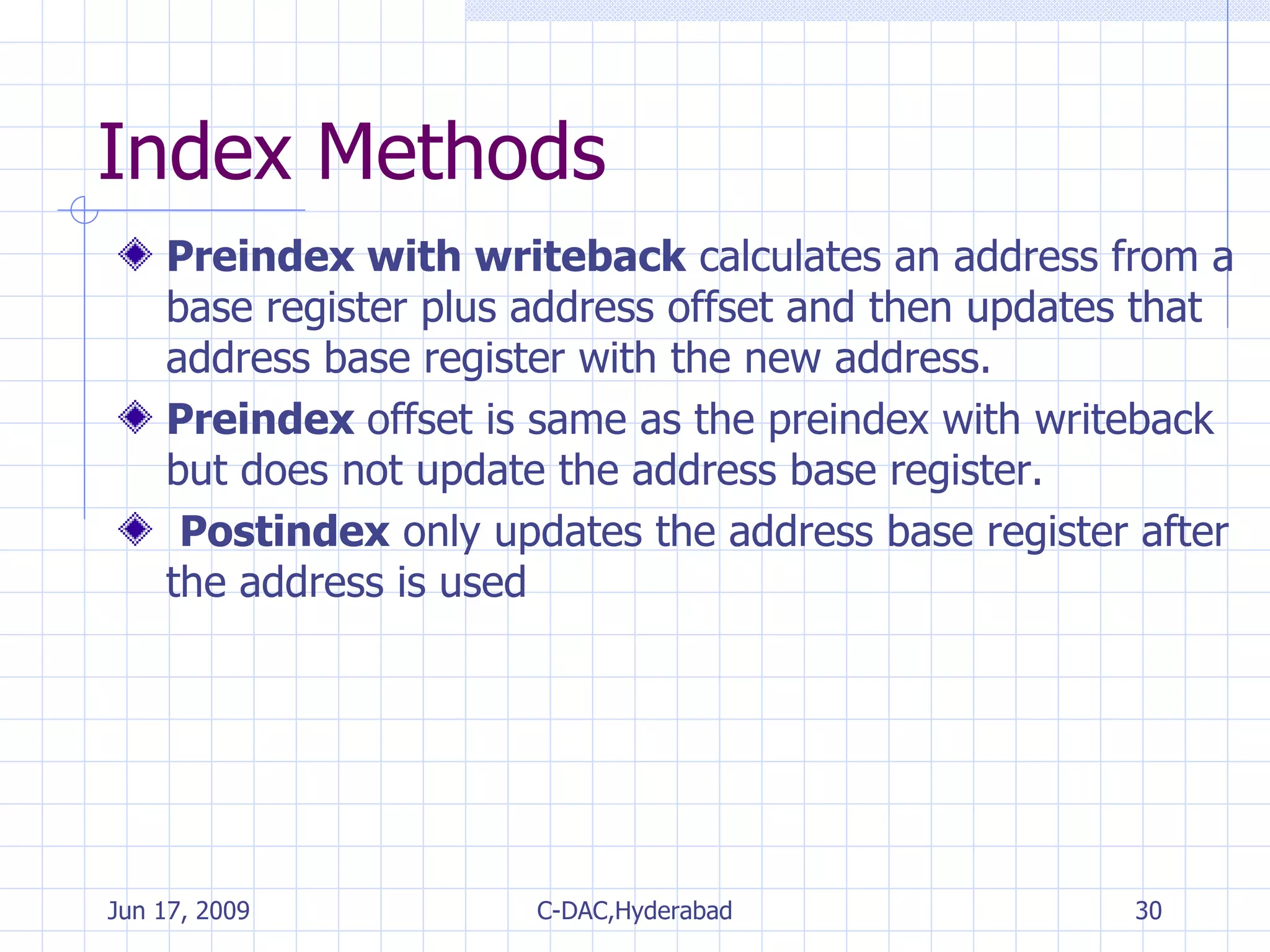 Index Methods

Preindex with writeback calculates an address from a base register plus address offset and then updates that address base register with the new address.

Preindex offset is same as the preindex with writeback but does not update the address base register.

Postindex only updates the address base register after the address is used

Jun 17, 2009

C-DAC,Hyderabad

30